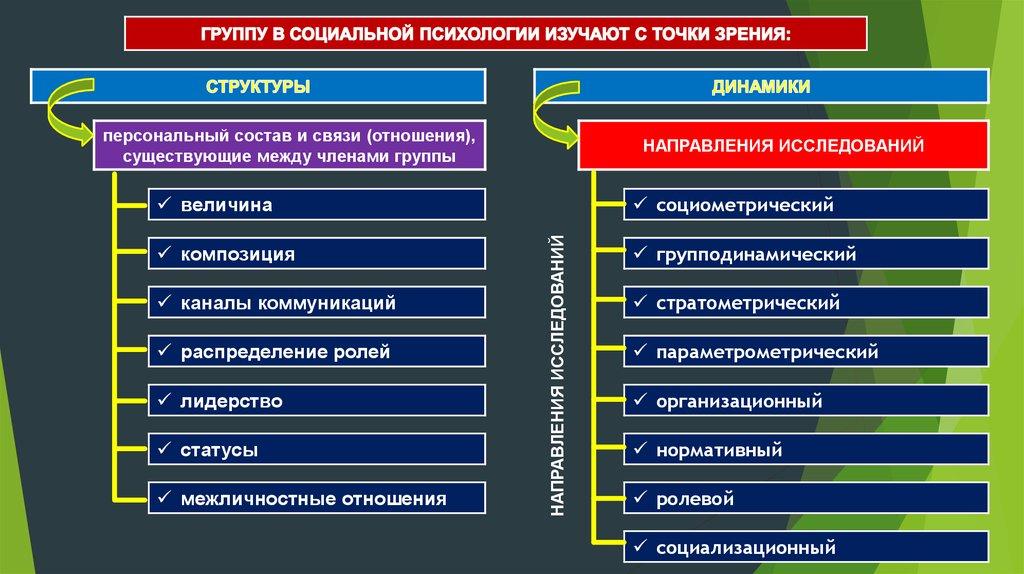 ГРУППУ В СОЦИАЛЬНОЙ ПСИХОЛОГИИ ИЗУЧАЮТ С ТОЧКИ ЗРЕНИЯ:

СТРУКТУРЫ

персональный состав и связи (отношения), существующие между членами группы

✓ величина

✓ композиция

✓ каналы коммуникаций

✓ распределение ролей

✓ лидерство

✓ статусы

✓ межличностные отношения

ДИНАМИКИ

НАПРАВЛЕНИЯ ИССЛЕДОВАНИЙ

НАПРАВЛЕНИЯ ИССЛЕДОВАНИЙ

✓ социометрический

✓ групподинамический

✓ стратометрический

✓ параметрометрический

✓ организационный

✓ нормативный

✓ ролевой

✓ социализационный